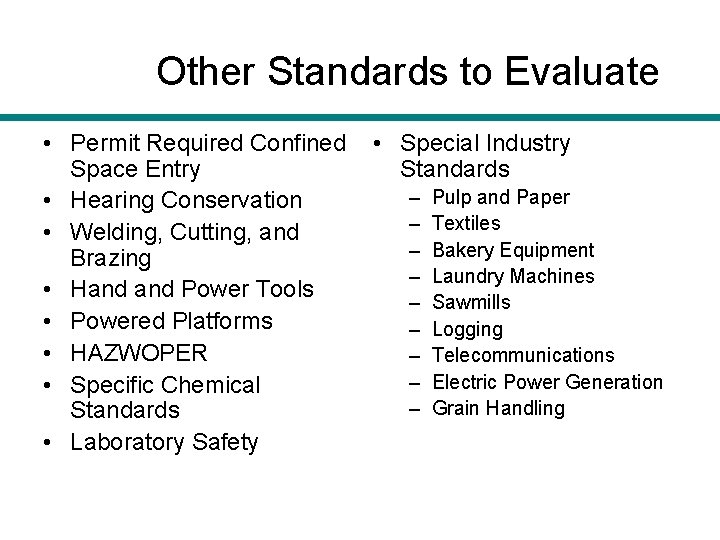 Other Standards to Evaluate

• Permit Required Confined Space Entry
• Hearing Conservation
• Welding, Cutting, and Brazing
• Hand and Power Tools
• Powered Platforms
• HAZWOPER
• Specific Chemical Standards
• Laboratory Safety

• Special Industry Standards
– Pulp and Paper
– Textiles
– Bakery Equipment
– Laundry Machines
– Sawmills
– Logging
– Telecommunications
– Electric Power Generation
– Grain Handling